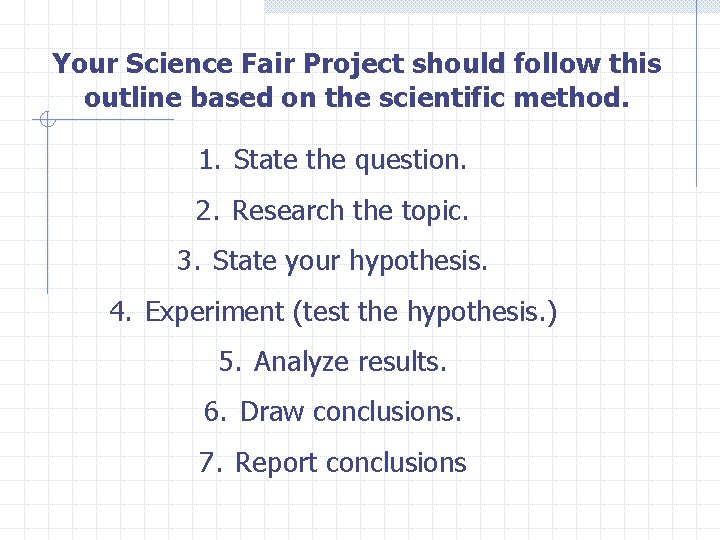 Your Science Fair Project should follow this outline based on the scientific method.

1. State the question.
2. Research the topic.
3. State your hypothesis.
4. Experiment (test the hypothesis.)
5. Analyze results.
6. Draw conclusions.
7. Report conclusions